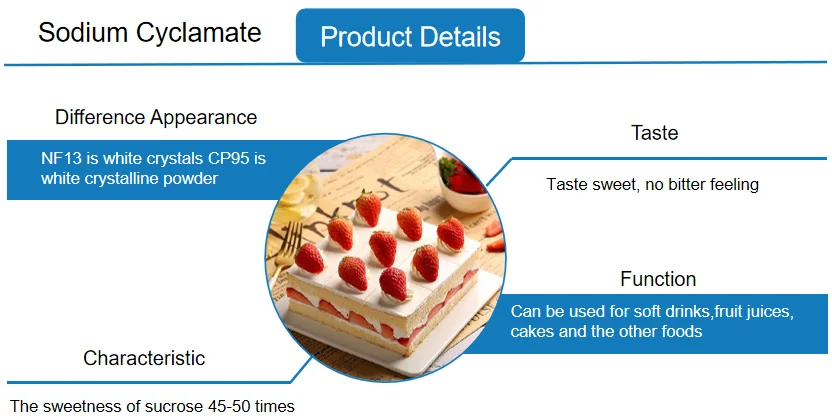 Sodium Cyclamate

Product Details

Difference Appearance

NF13 is white crystals CP95 is white crystalline powder

Taste

Taste sweet, no bitter feeling

Function

Can be used for soft drinks,fruit juices, cakes and the other foods

Characteristic

The sweetness of sucrose 45-50 times